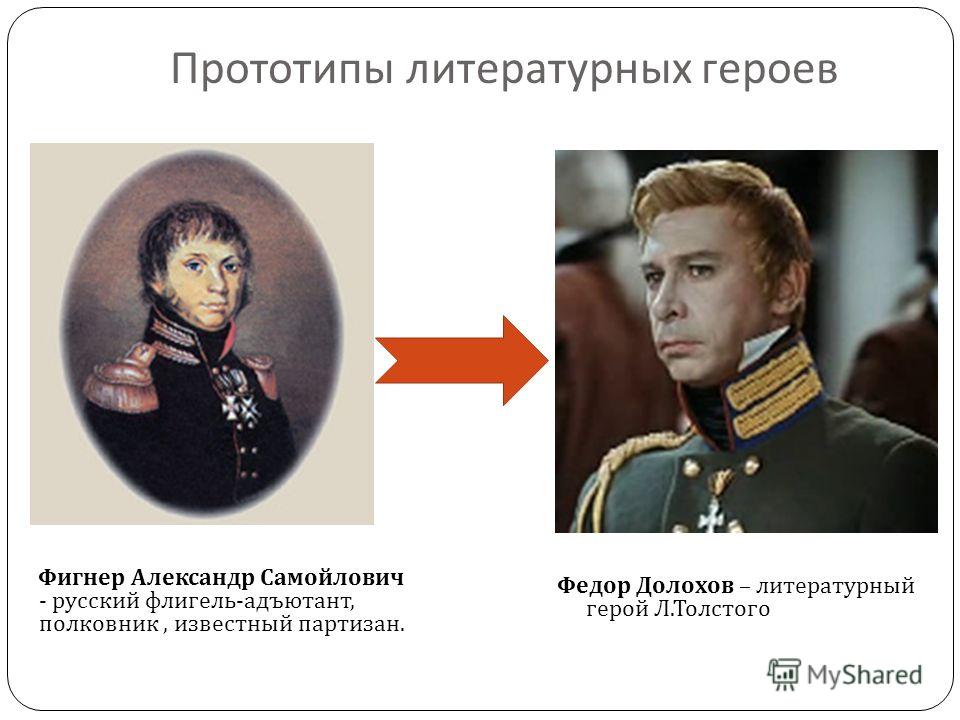 Прототипы литературных героев

Фигнер Александр Самойлович - русский флигель-адъютант, полковник , известный партизан.

Федор Долохов – литературный герой Л.Толстого

MyShared